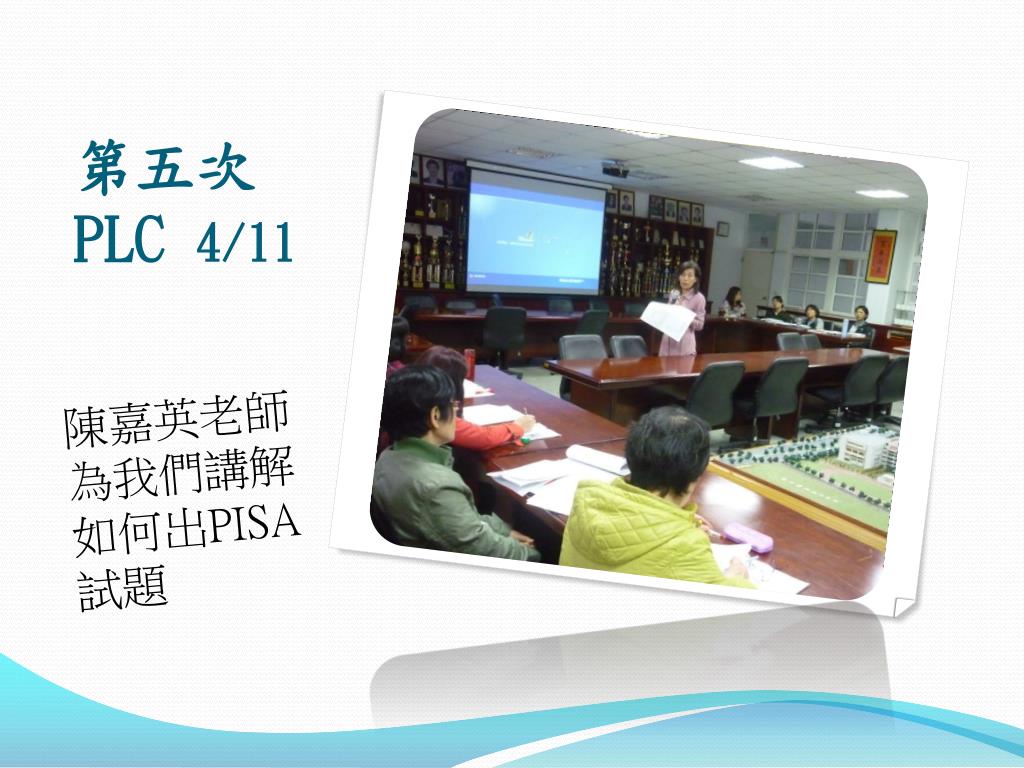 第五次
PLC 4/11

陳嘉英老師為我們講解如何出PISA試題